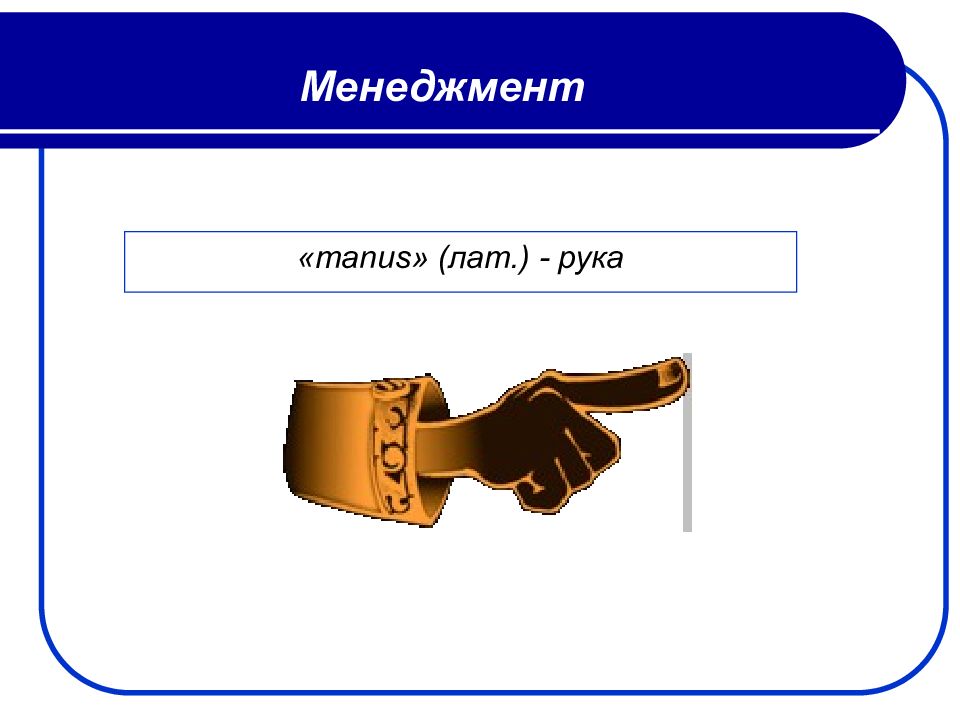 Менеджмент

«manus» (лат.) - рука